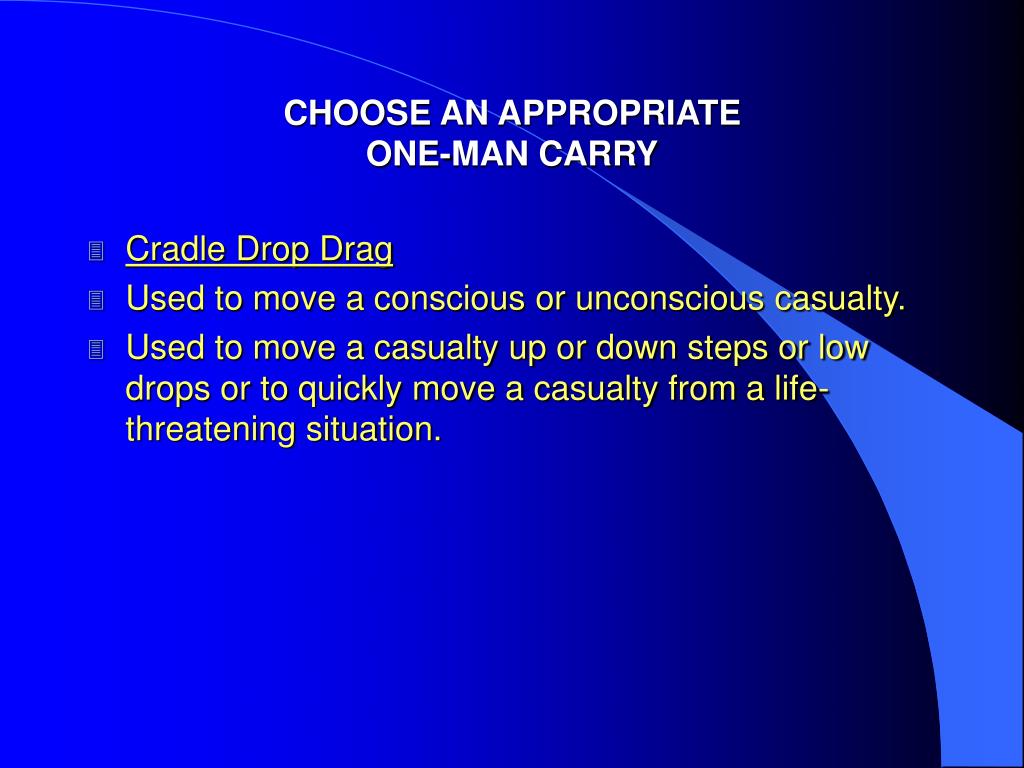 CHOOSE AN APPROPRIATE
ONE-MAN CARRY

Cradle Drop Drag
Used to move a conscious or unconscious casualty.
Used to move a casualty up or down steps or low drops or to quickly move a casualty from a life-threatening situation.